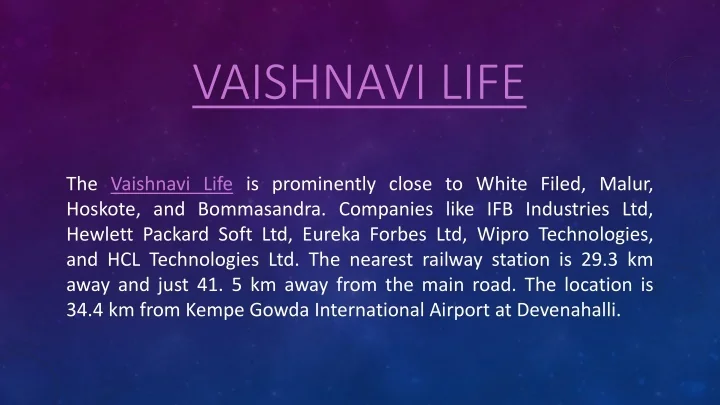 VAISHNAVI LIFE

The Vaishnavi Life is prominently close to White Filed, Malur, Hoskote, and Bommasandra. Companies like IFB Industries Ltd, Hewlett Packard Soft Ltd, Eureka Forbes Ltd, Wipro Technologies, and HCL Technologies Ltd. The nearest railway station is 29.3 km away and just 41. 5 km away from the main road. The location is 34.4 km from Kempe Gowda International Airport at Devenahalli.